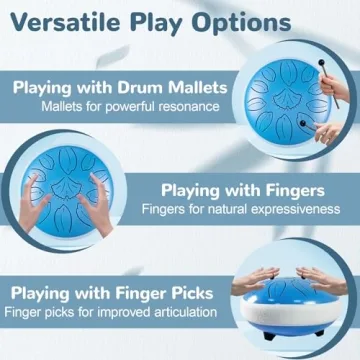 Versatile Play Options

Playing with Drum Mallets
Mallets for powerful resonance

Playing with Fingers
Fingers for natural expressiveness

Playing with Finger Picks
Finger picks for improved articulation